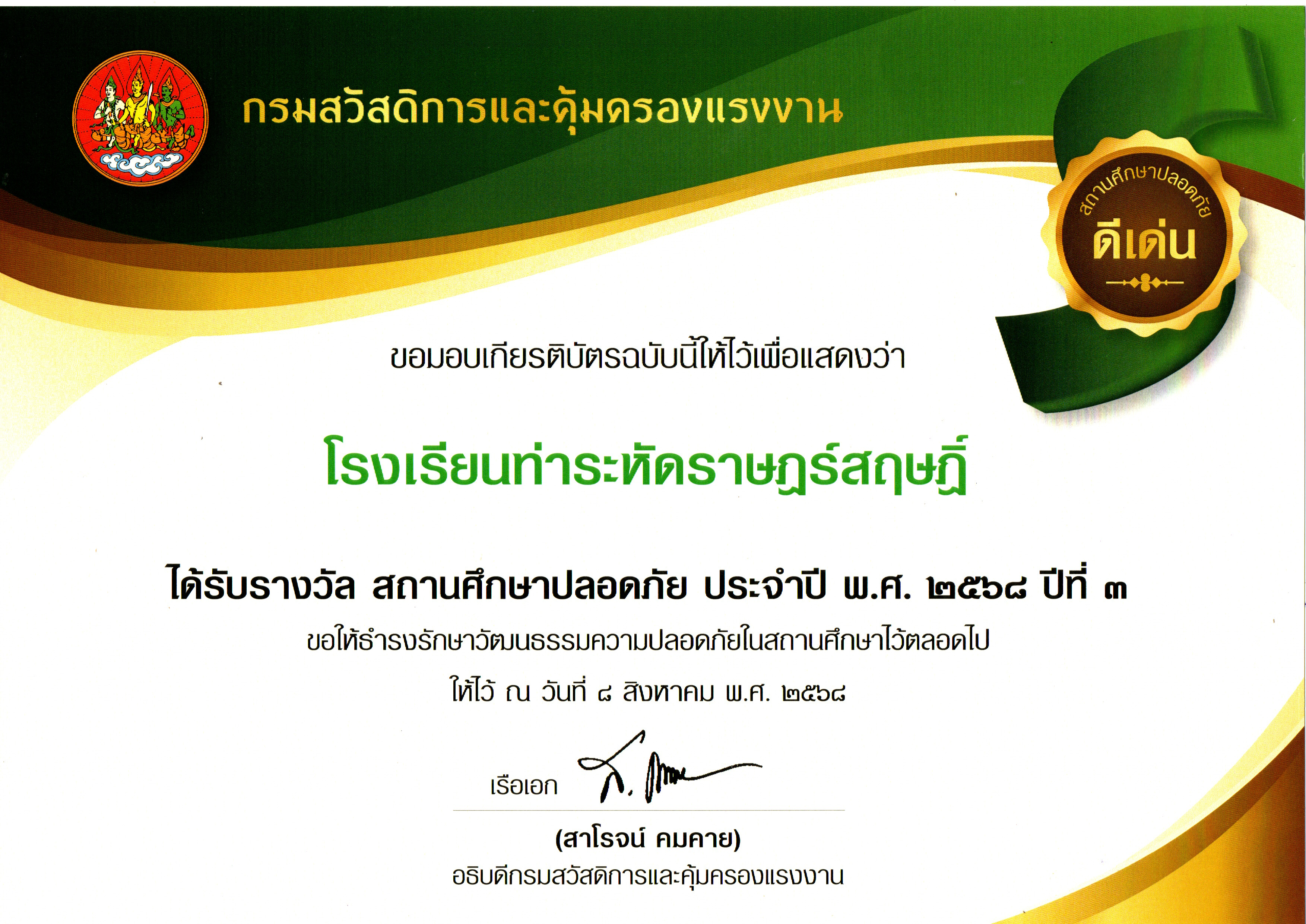 กรมสวัสดิการและคุ้มครองแรงงาน

สถานศึกษาปลอดภัย
ดีเด่น

ขอมอบเกียรติบัตรฉบับนี้ให้ไว้เพื่อแสดงว่า

โรงเรียนท่าระหัดราษฎร์สฤษฎิ์

ได้รับรางวัล สถานศึกษาปลอดภัย ประจำปี พ.ศ. ๒๕๖๘ ปีที่ ๓

ขอให้ธำรงรักษาวัฒนธรรมความปลอดภัยในสถานศึกษาไว้ตลอดไป

ให้ไว้ ณ วันที่ ๘ สิงหาคม พ.ศ. ๒๕๖๘

เรือเอก

(สาโรจน์ คมคาย)
อธิบดีกรมสวัสดิการและคุ้มครองแรงงาน